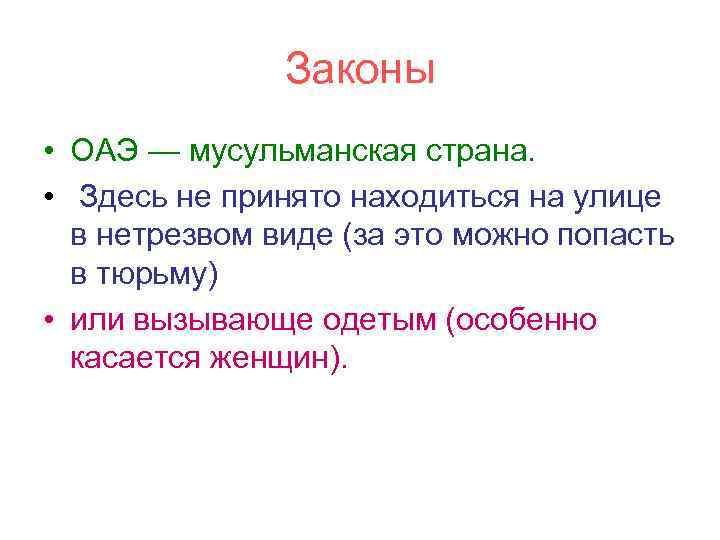 Законы

• ОАЭ — мусульманская страна.

• Здесь не принято находиться на улице в нетрезвом виде (за это можно попасть в тюрьму)

• или вызывающе одетым (особенно касается женщин).